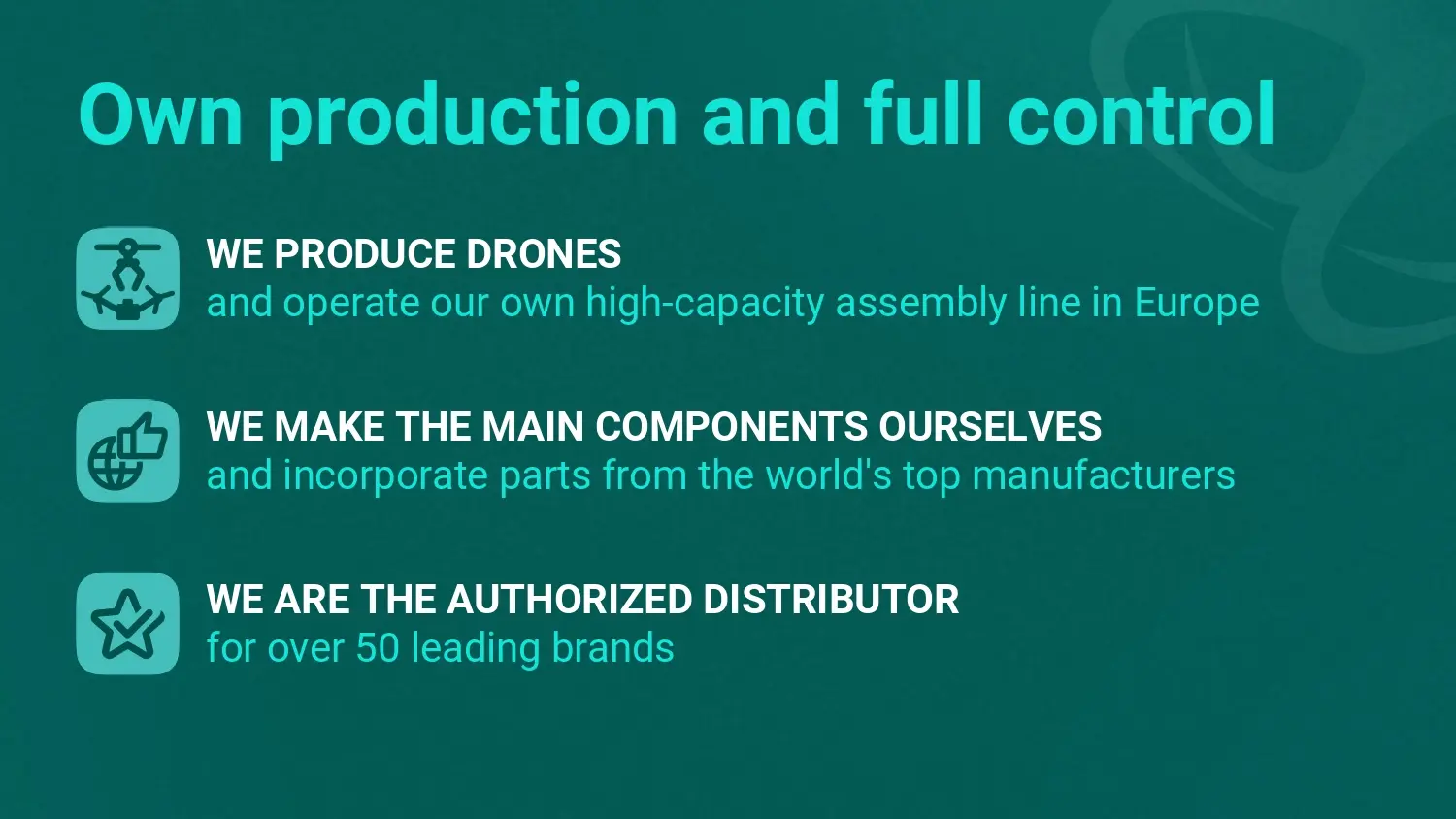 Own production and full control

WE PRODUCE DRONES
and operate our own high-capacity assembly line in Europe

WE MAKE THE MAIN COMPONENTS OURSELVES
and incorporate parts from the world's top manufacturers

WE ARE THE AUTHORIZED DISTRIBUTOR
for over 50 leading brands